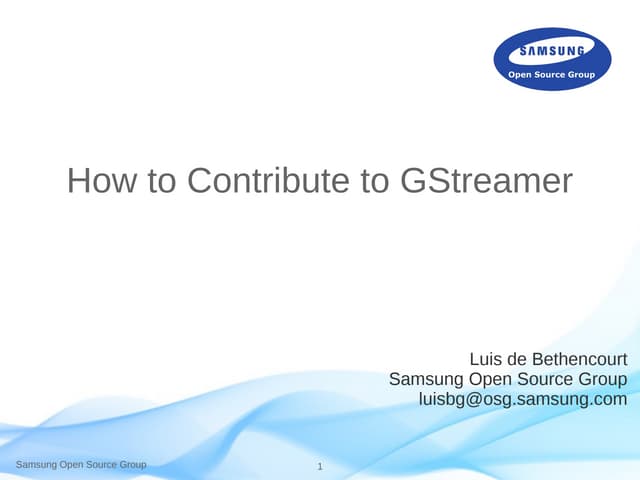 SAMSUNG
Open Source Group

How to Contribute to GStreamer

Luis de Bethencourt
Samsung Open Source Group
luisbg@osg.samsung.com

Samsung Open Source Group

1